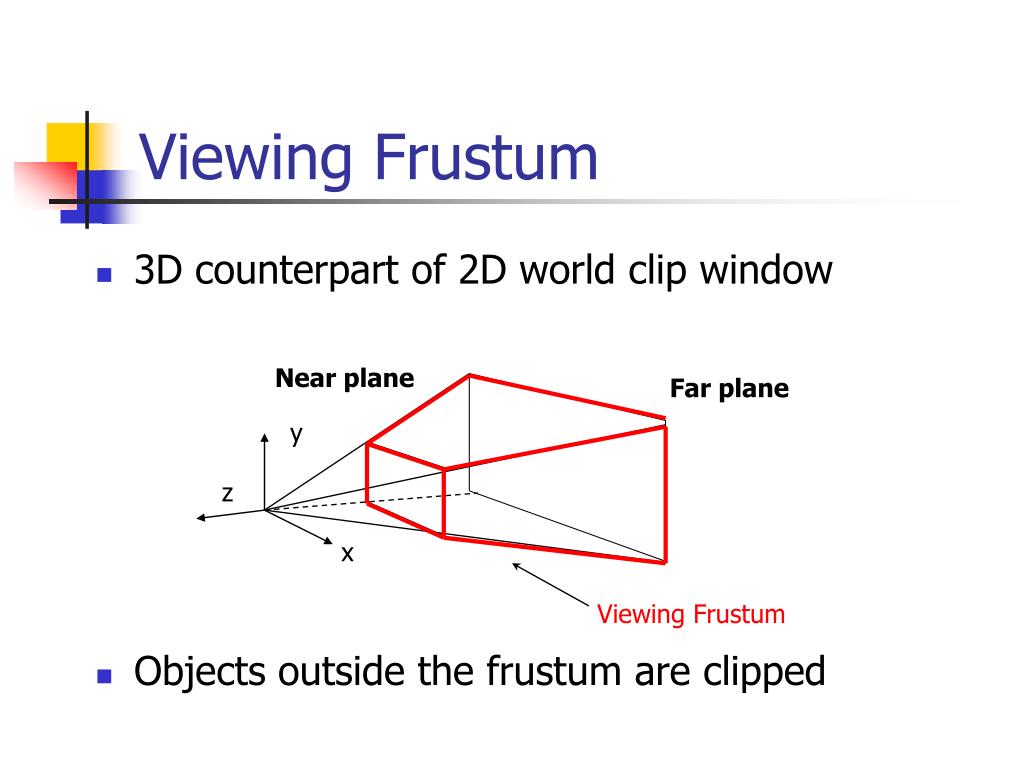 Viewing Frustum

3D counterpart of 2D world clip window

Near plane

Far plane

y

z

x

Viewing Frustum

Objects outside the frustum are clipped